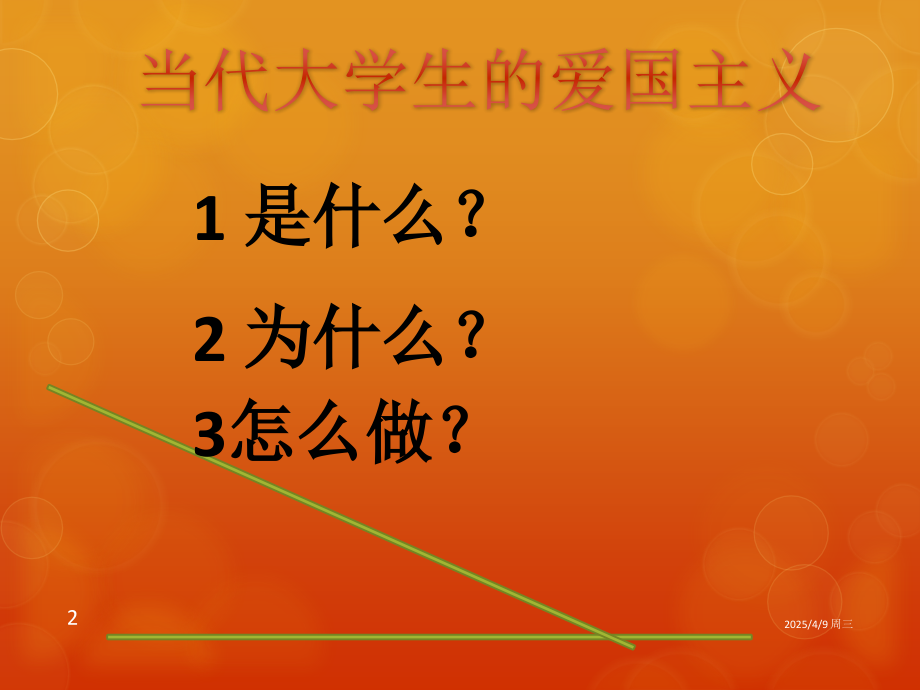 当代大学生的爱国主义

1 是什么？

2 为什么？

3怎么做？

2

2025/4/9 周三